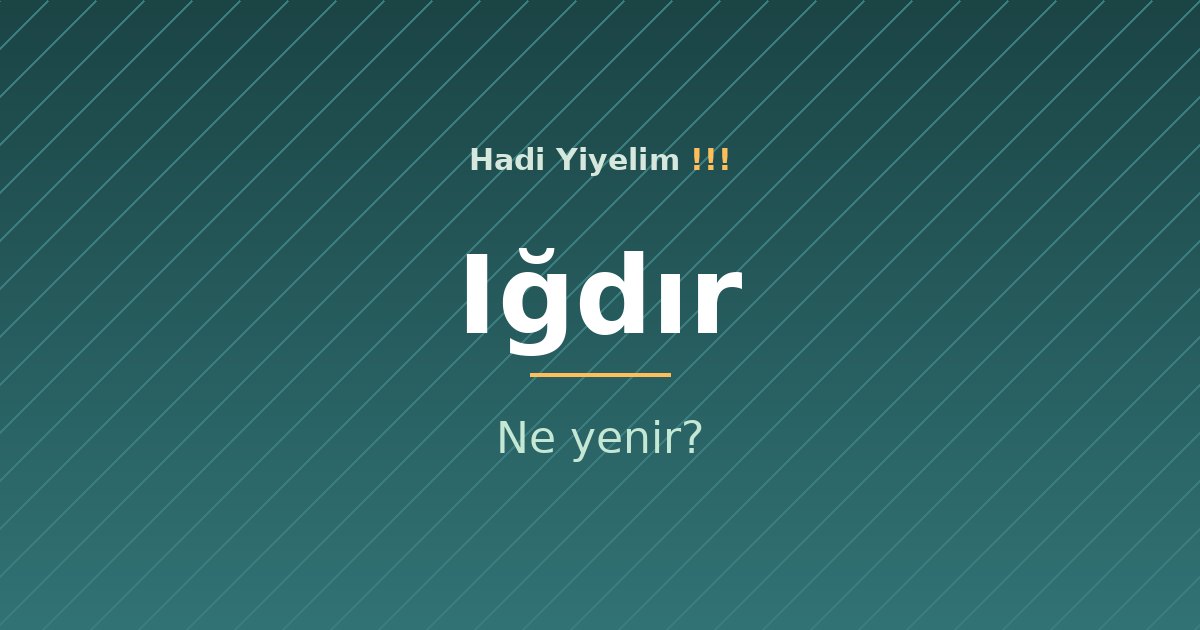 Hadi Yiyelim !!!

Iğdır

Ne yenir?